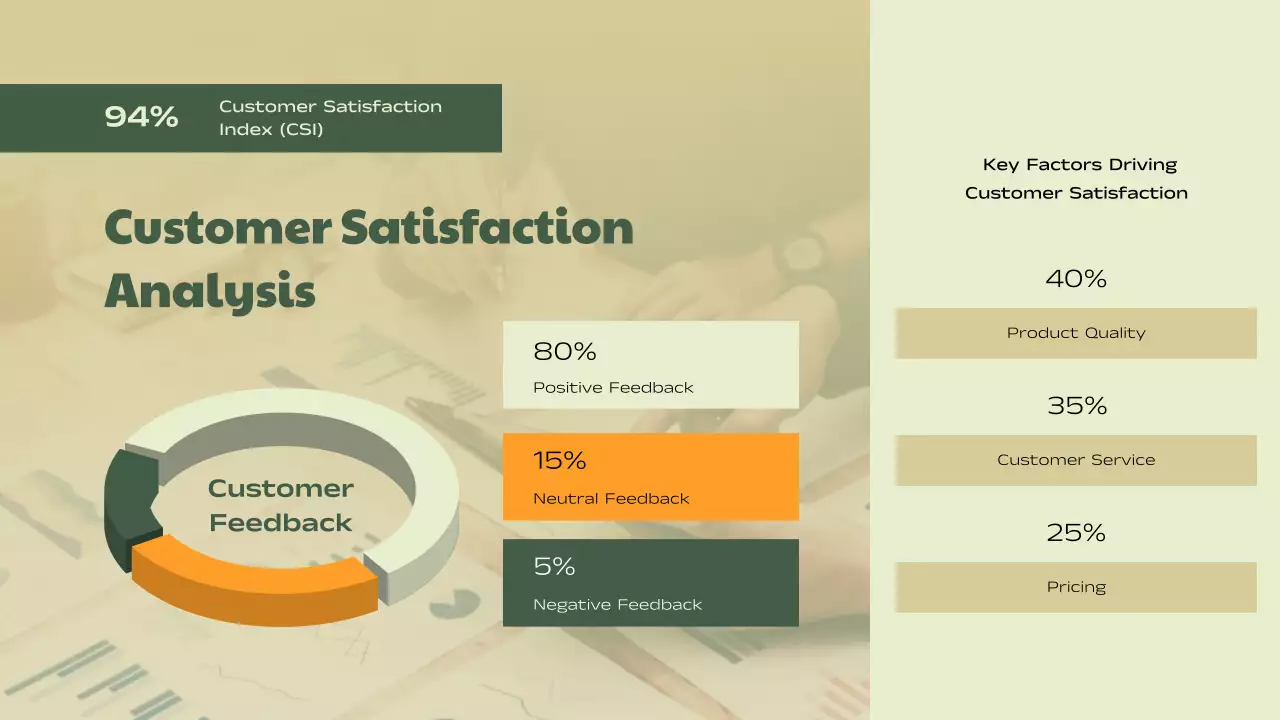 94% Customer Satisfaction Index (CSI)

Customer Satisfaction Analysis

Customer Feedback

80%
Positive Feedback

15%
Neutral Feedback

5%
Negative Feedback

Key Factors Driving Customer Satisfaction

40%
Product Quality

35%
Customer Service

25%
Pricing